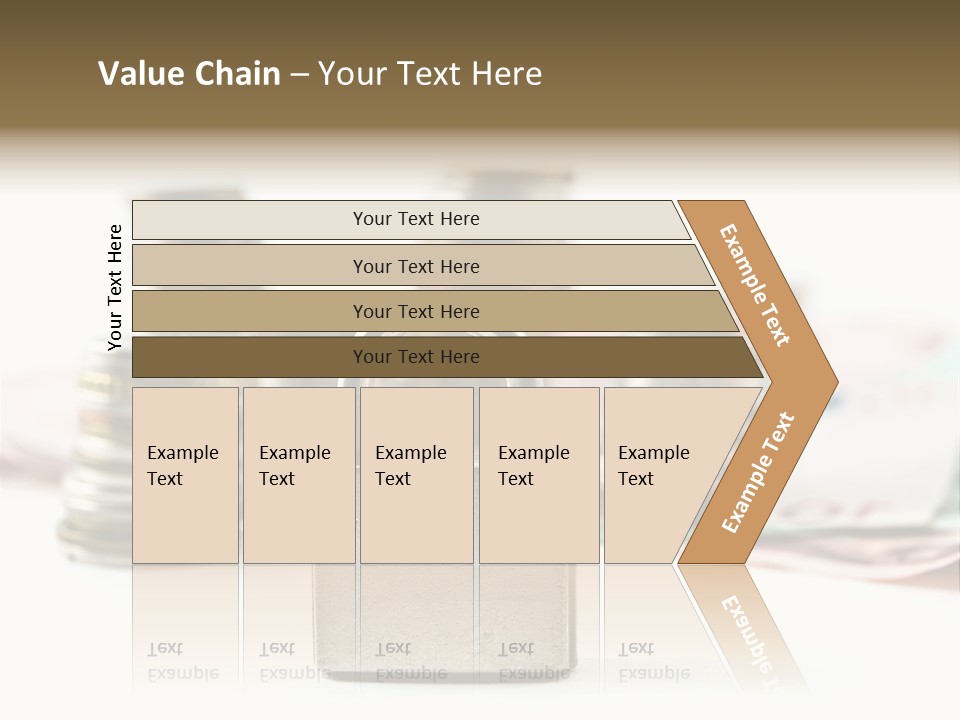 Value Chain – Your Text Here

Your Text Here

Your Text Here

Your Text Here

Your Text Here

Your Text Here

Example Text

Example Text

Example Text

Example Text

Example Text

Example Text

Example Text